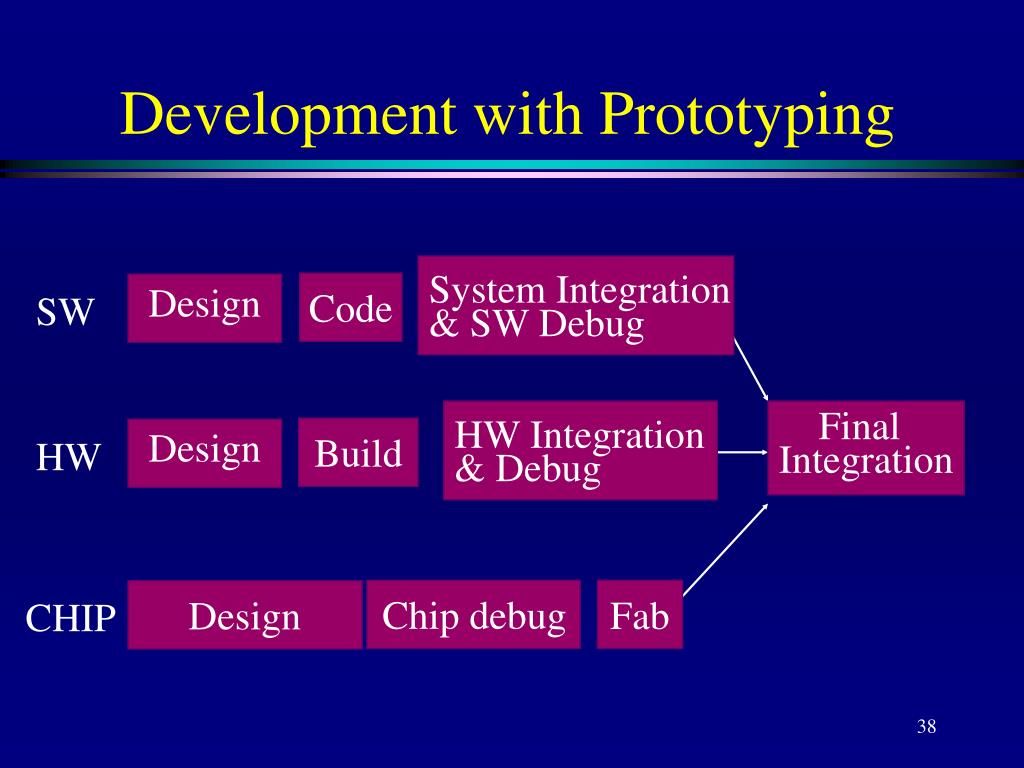 Development with Prototyping

SW Design Code System Integration & SW Debug

HW Design Build HW Integration & Debug

Final Integration

CHIP Design Chip debug Fab

38